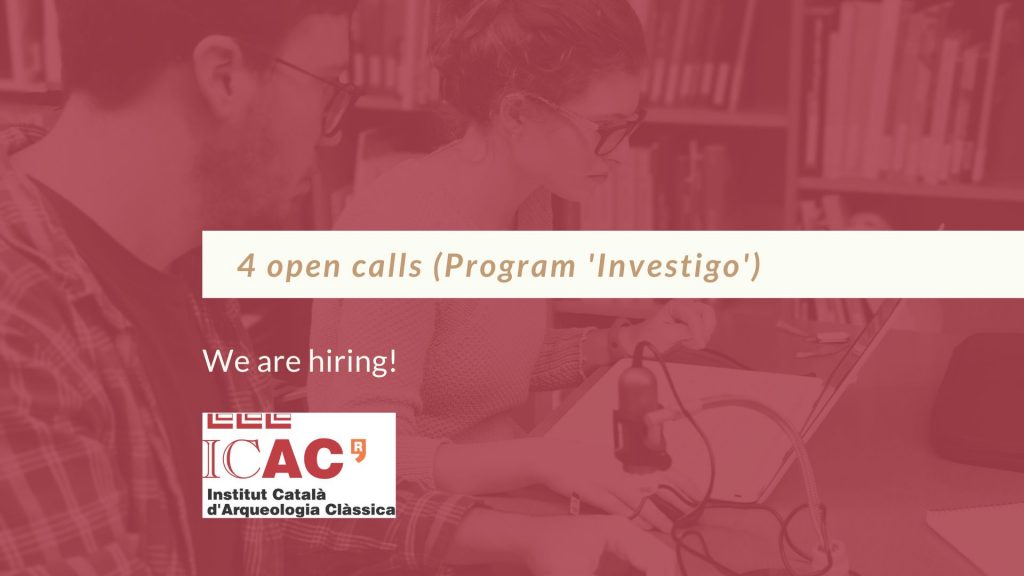 4 open calls (Program 'Investigo')

We are hiring!

ICAC R

Institut Català d'Arqueologia Clàssica